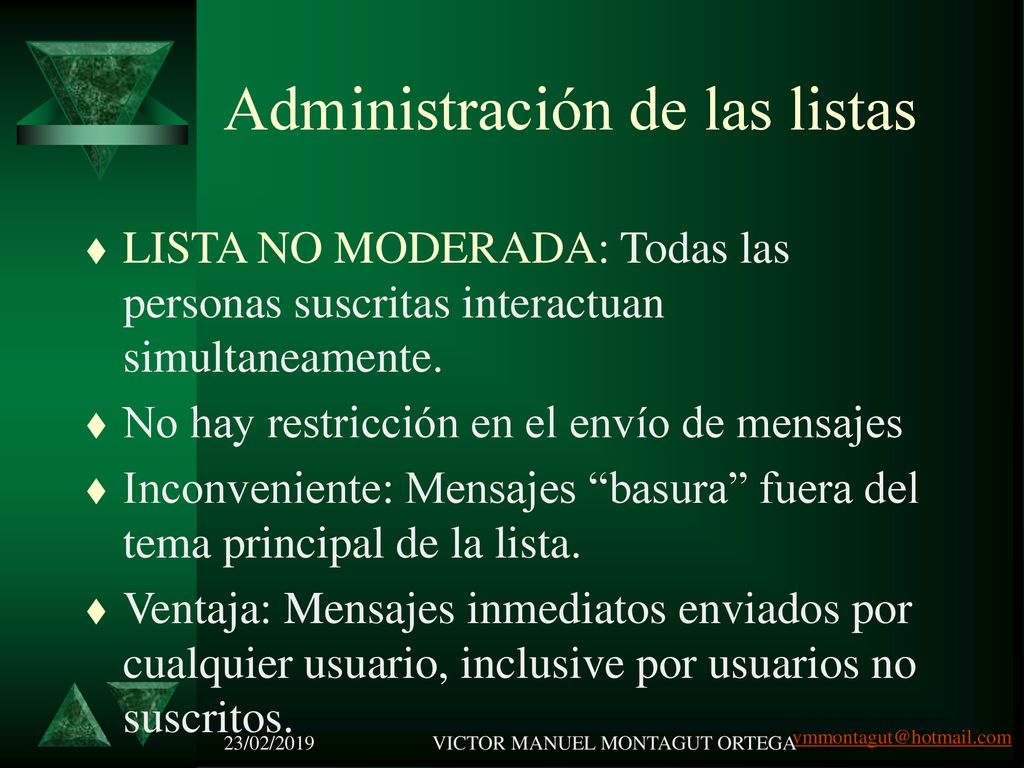 Administración de las listas

♦ LISTA NO MODERADA: Todas las personas suscritas interactuan simultaneamente.

♦ No hay restricción en el envío de mensajes

♦ Inconveniente: Mensajes “basura” fuera del tema principal de la lista.

♦ Ventaja: Mensajes inmediatos enviados por cualquier usuario, inclusive por usuarios no suscritos.

23/02/2019 VICTOR MANUEL MONTAGUT ORTEGA vmmontagut@hotmail.com